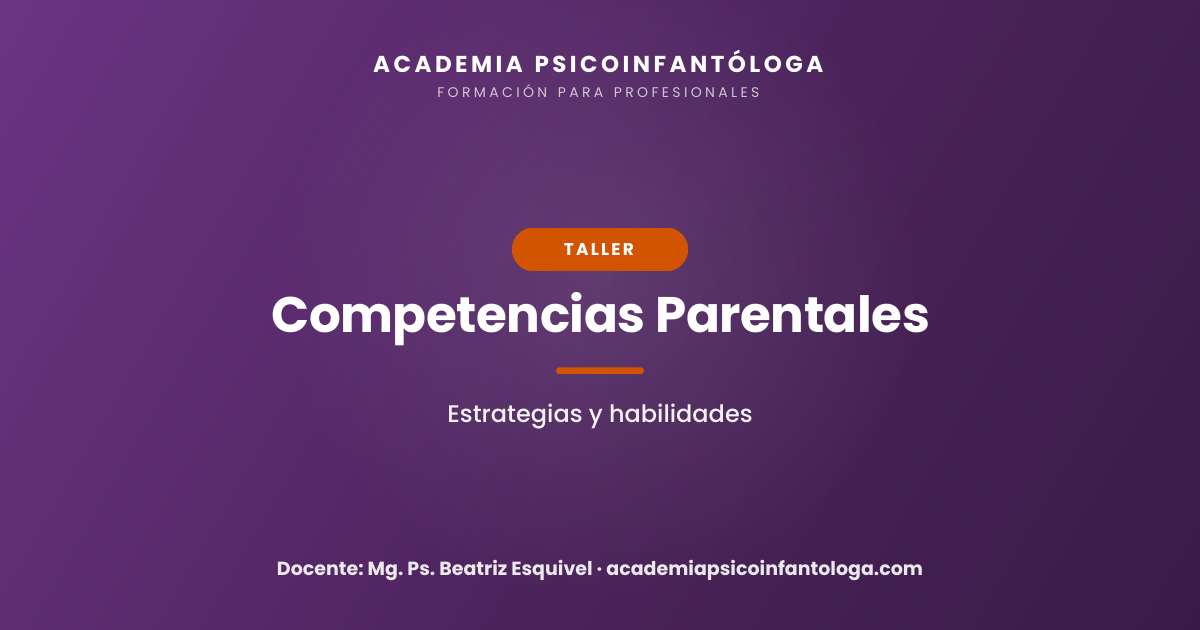 ACADEMIA PSICOINFANTÓLOGA
FORMACIÓN PARA PROFESIONALES

TALLER

Competencias Parentales

Estrategias y habilidades

Docente: Mg. Ps. Beatriz Esquivel · academiapsicoinfantologa.com